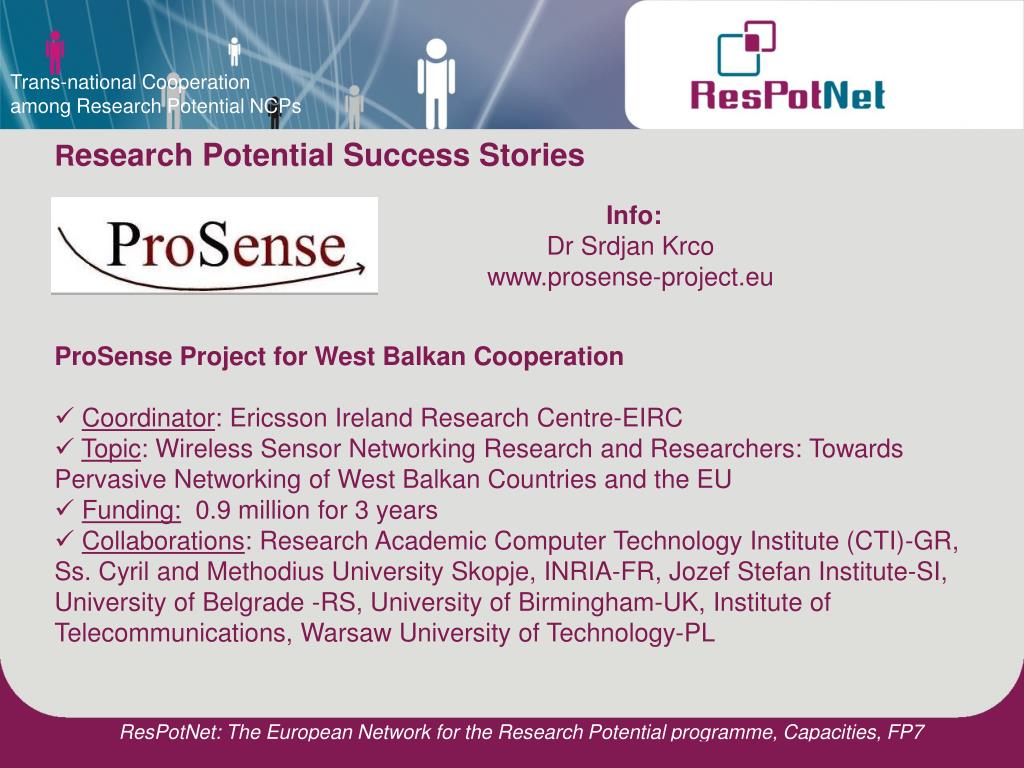 Trans-national Cooperation
among Research Potential NCPs

ResPotNet

Research Potential Success Stories

ProSense

Info:
Dr Srdjan Krco
www.prosense-project.eu

ProSense Project for West Balkan Cooperation

✓ Coordinator: Ericsson Ireland Research Centre-EIRC
✓ Topic: Wireless Sensor Networking Research and Researchers: Towards Pervasive Networking of West Balkan Countries and the EU
✓ Funding: 0.9 million for 3 years
✓ Collaborations: Research Academic Computer Technology Institute (CTI)-GR, Ss. Cyril and Methodius University Skopje, INRIA-FR, Jozef Stefan Institute-SI, University of Belgrade -RS, University of Birmingham-UK, Institute of Telecommunications, Warsaw University of Technology-PL

ResPotNet: The European Network for the Research Potential programme, Capacities, FP7